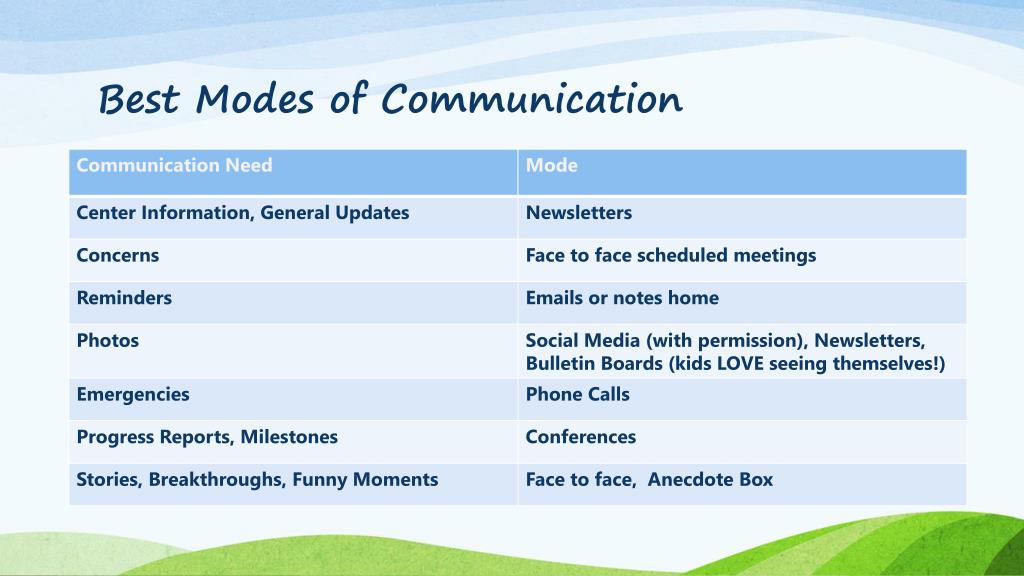 Best Modes of Communication

| Communication Need | Mode |
|---|---|
| Center Information, General Updates | Newsletters |
| Concerns | Face to face scheduled meetings |
| Reminders | Emails or notes home |
| Photos | Social Media (with permission), Newsletters, Bulletin Boards (kids LOVE seeing themselves!) |
| Emergencies | Phone Calls |
| Progress Reports, Milestones | Conferences |
| Stories, Breakthroughs, Funny Moments | Face to face, Anecdote Box |